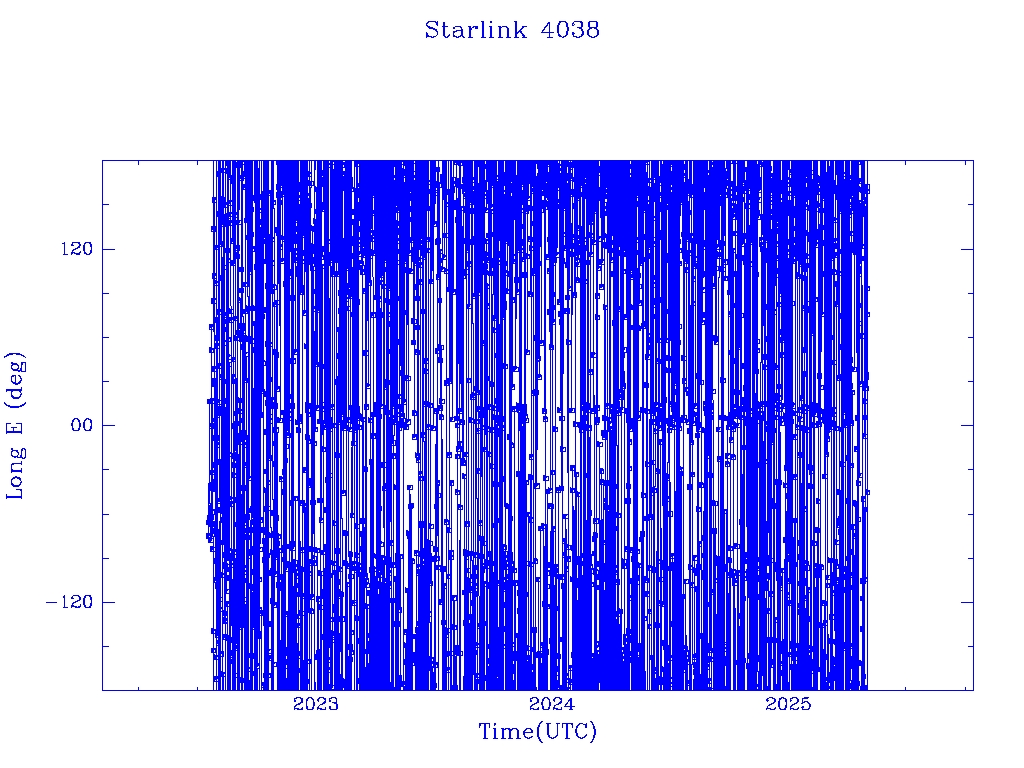 Starlink 4038

Long E (deg)

120

00

−120

2023

2024

2025

Time(UTC)